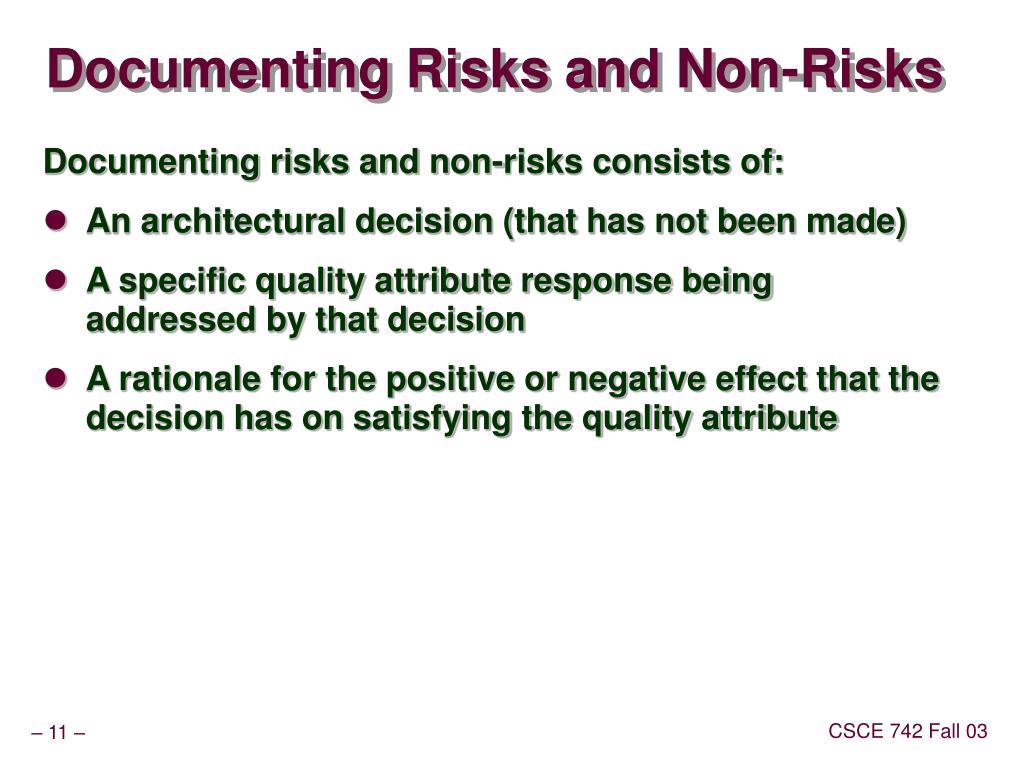 Documenting Risks and Non-Risks

Documenting risks and non-risks consists of:

- An architectural decision (that has not been made)
- A specific quality attribute response being addressed by that decision
- A rationale for the positive or negative effect that the decision has on satisfying the quality attribute

– 11 –

CSCE 742 Fall 03